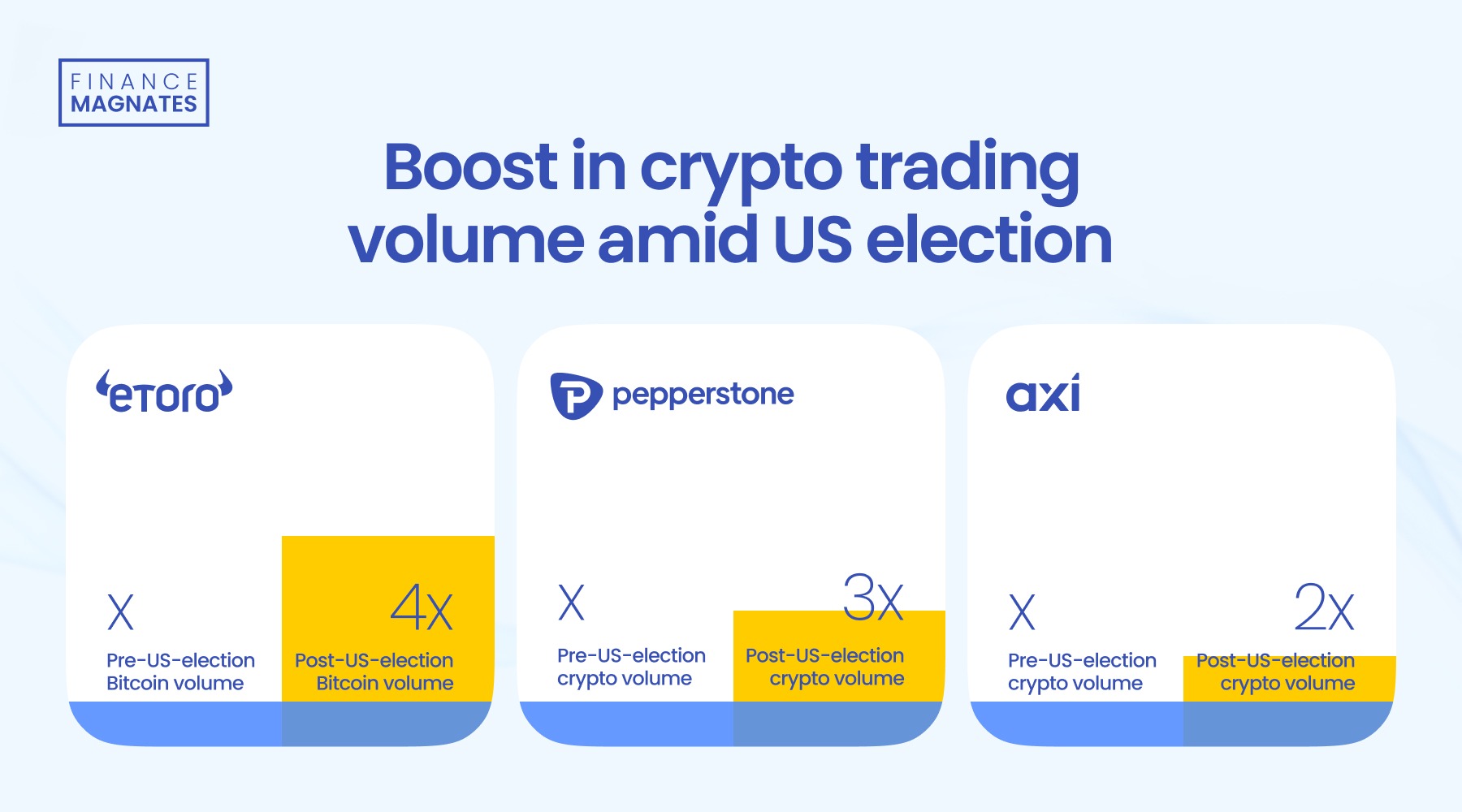 FINANCE MAGNATES

Boost in crypto trading volume amid US election

eToro

X
Pre-US-election Bitcoin volume

4x
Post-US-election Bitcoin volume

pepperstone

X
Pre-US-election crypto volume

3x
Post-US-election crypto volume

axi

X
Pre-US-election crypto volume

2x
Post-US-election crypto volume